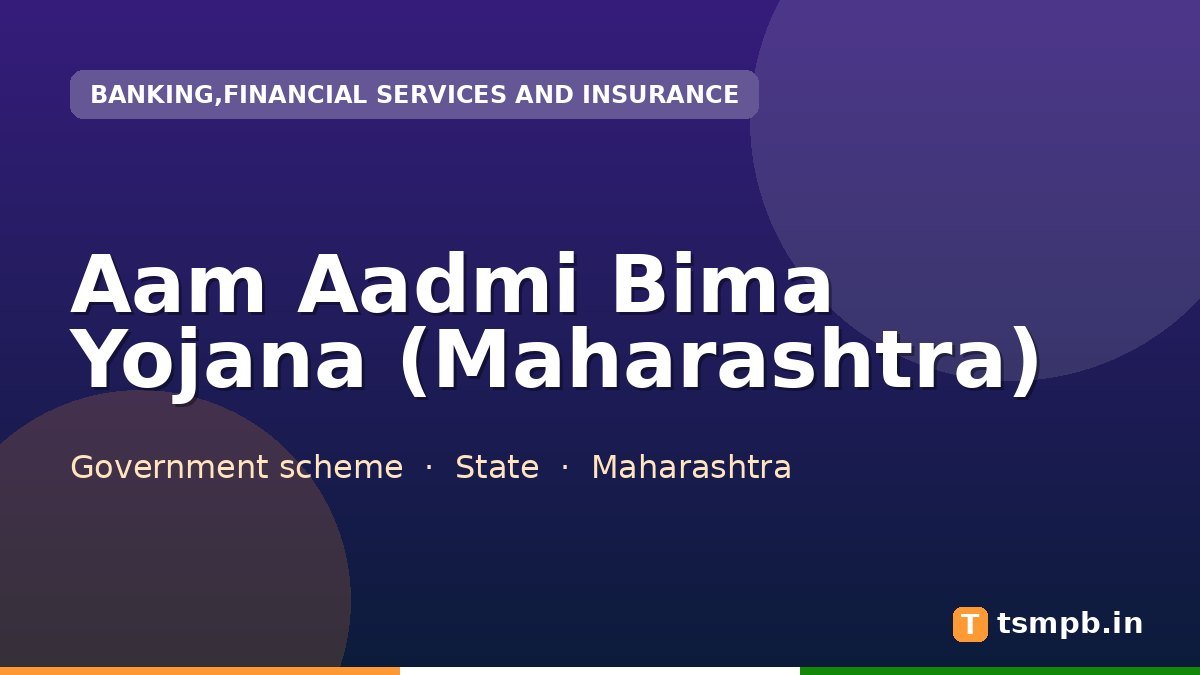 BANKING,FINANCIAL SERVICES AND INSURANCE

Aam Aadmi Bima Yojana (Maharashtra)

Government scheme · State · Maharashtra

T tsmpb.in